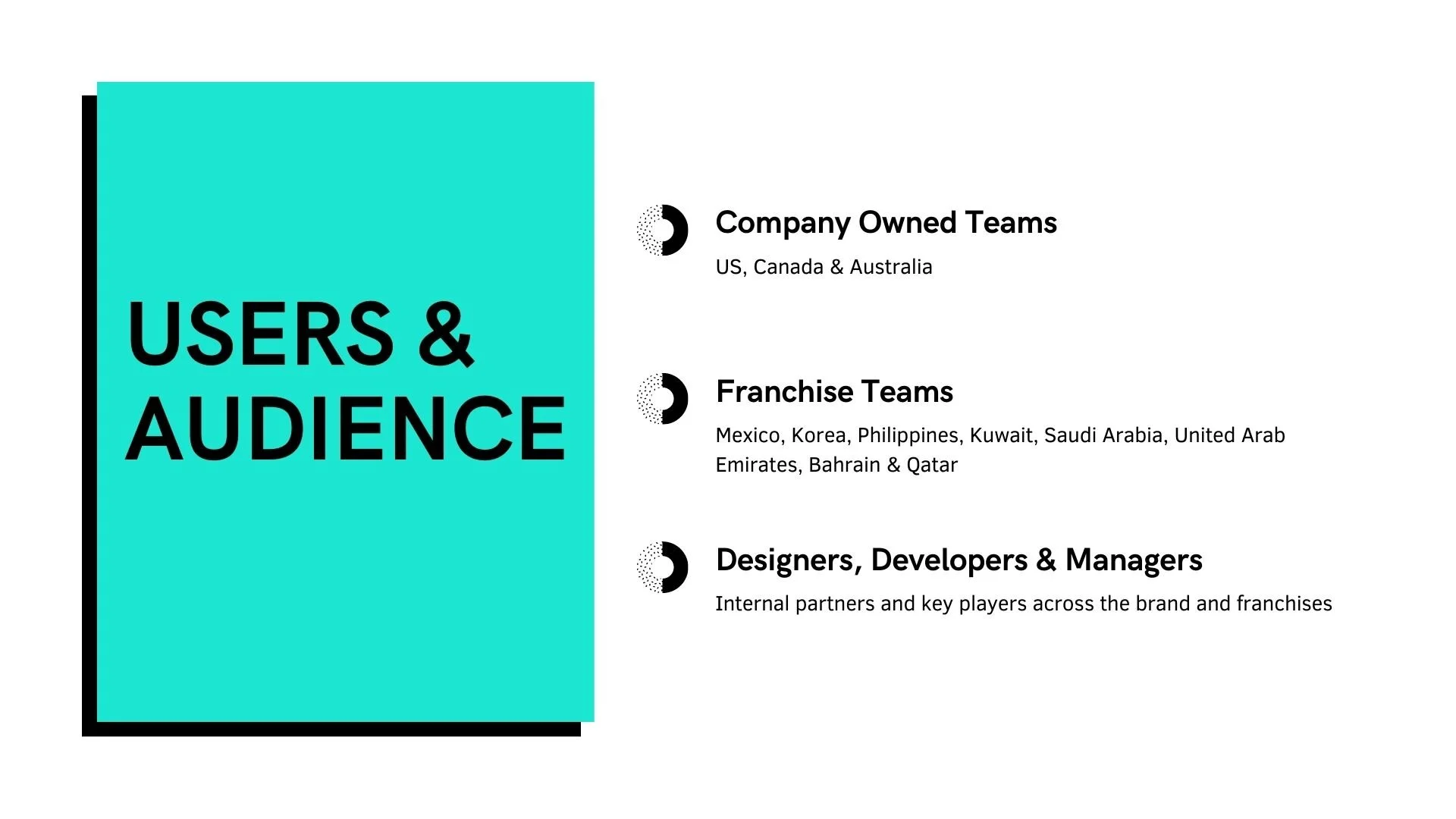 USERS & AUDIENCE

Company Owned Teams

US, Canada & Australia

Franchise Teams

Mexico, Korea, Philippines, Kuwait, Saudi Arabia, United Arab Emirates, Bahrain & Qatar

Designers, Developers & Managers

Internal partners and key players across the brand and franchises